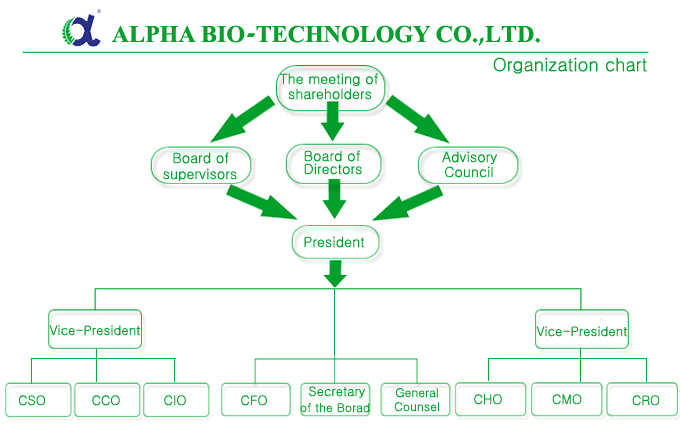 ALPHA BIO-TECHNOLOGY CO.,LTD.

Organization chart

The meeting of shareholders

Board of supervisors

Board of Directors

Advisory Council

President

Vice-President

Vice-President

CSO

CCO

CIO

CFO

Secretary of the Borad

General Counsel

CHO

CMO

CRO